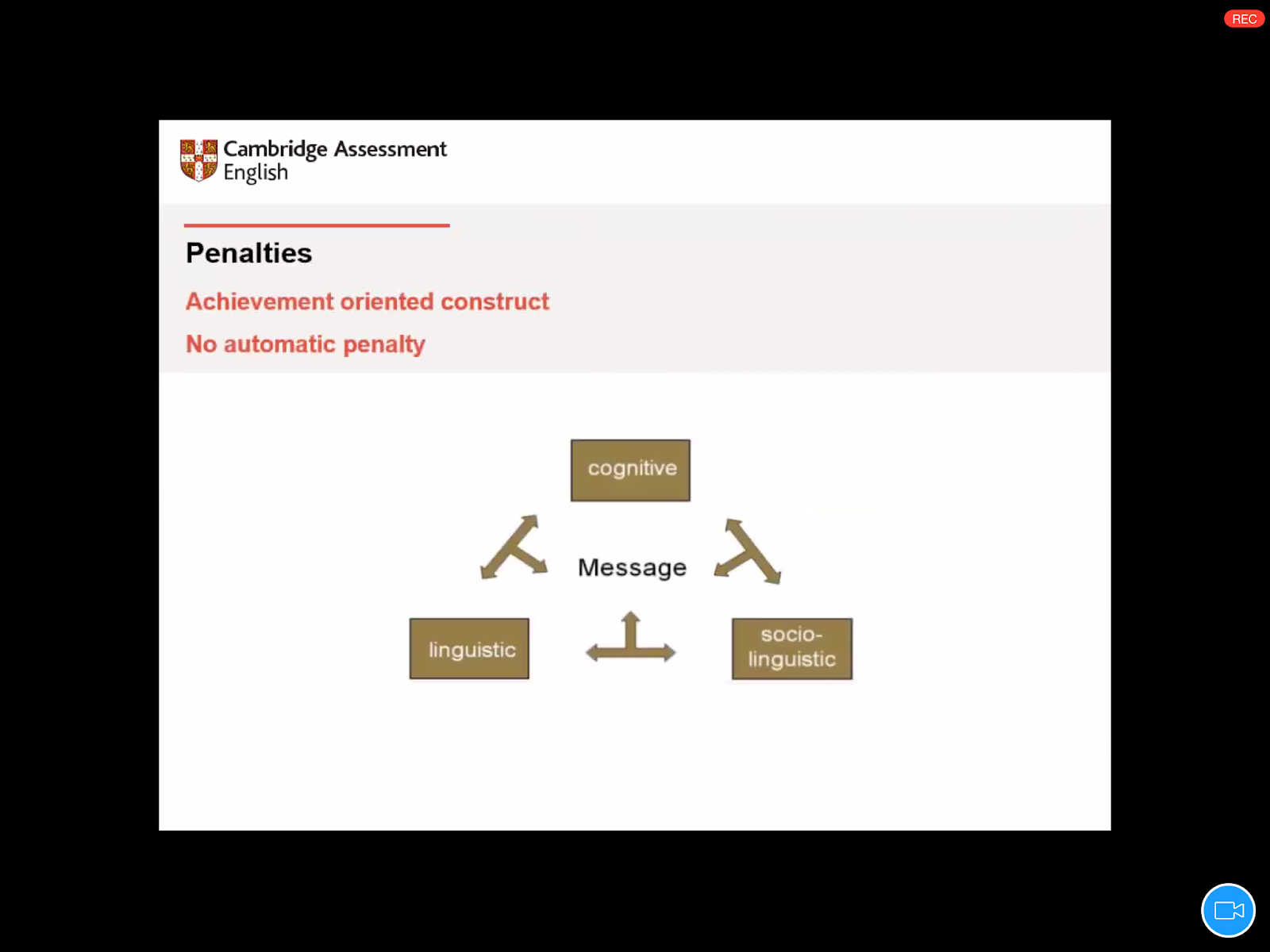 REC

Cambridge Assessment English

Penalties

Achievement oriented construct

No automatic penalty

cognitive

Message

linguistic

socio-linguistic